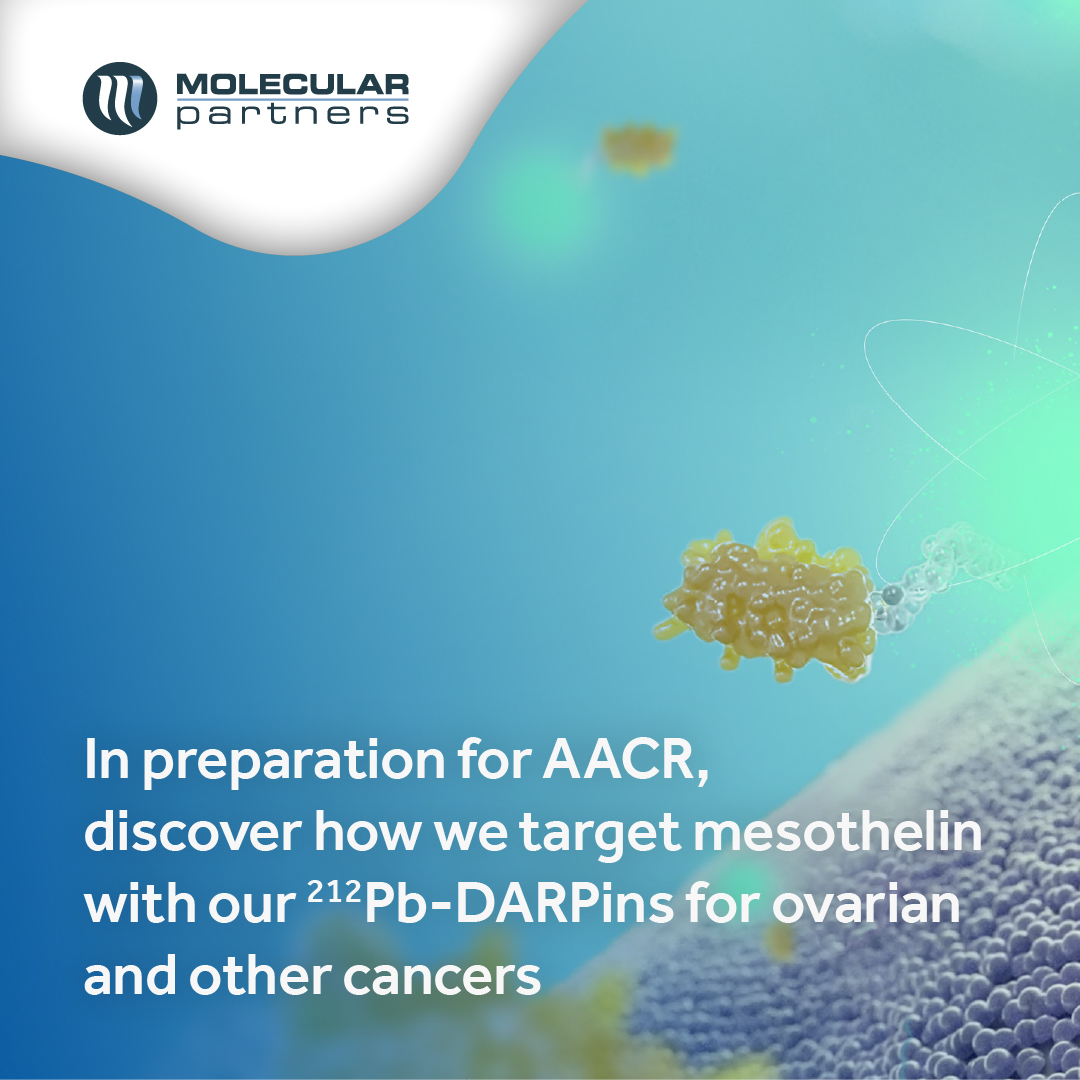 MOLECULAR partners

In preparation for AACR, discover how we target mesothelin with our $^{212}$Pb-DARPins for ovarian and other cancers